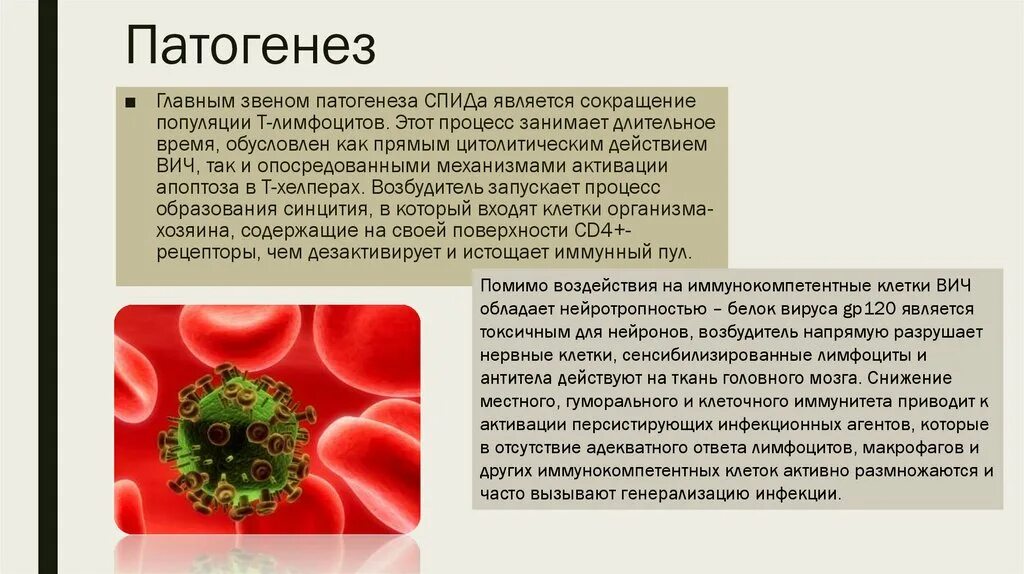 Патогенез

■ Главным звеном патогенеза СПИДа является сокращение популяции Т-лимфоцитов. Этот процесс занимает длительное время, обусловлен как прямым цитолитическим действием ВИЧ, так и опосредованными механизмами активации апоптоза в Т-хелперах. Возбудитель запускает процесс образования синцития, в который входят клетки организма-хозяина, содержащие на своей поверхности CD4+-рецепторы, чем дезактивирует и истощает иммунный пул.

Помимо воздействия на иммунокомпетентные клетки ВИЧ обладает нейротропностью – белок вируса gp120 является токсичным для нейронов, возбудитель напрямую разрушает нервные клетки, сенсибилизированные лимфоциты и антитела действуют на ткань головного мозга. Снижение местного, гуморального и клеточного иммунитета приводит к активации персистирующих инфекционных агентов, которые в отсутствие адекватного ответа лимфоцитов, макрофагов и других иммунокомпетентных клеток активно размножаются и часто вызывают генерализацию инфекции.